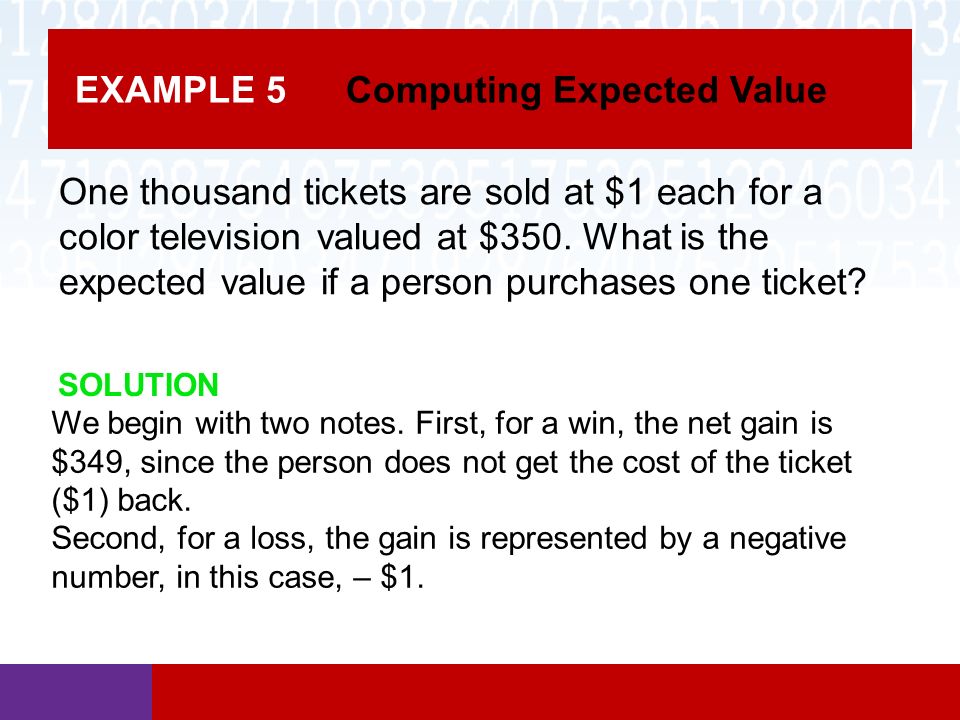 EXAMPLE 5 Computing Expected Value

One thousand tickets are sold at \$1 each for a color television valued at \$350. What is the expected value if a person purchases one ticket?

SOLUTION
We begin with two notes. First, for a win, the net gain is \$349, since the person does not get the cost of the ticket (\$1) back.
Second, for a loss, the gain is represented by a negative number, in this case, – \$1.